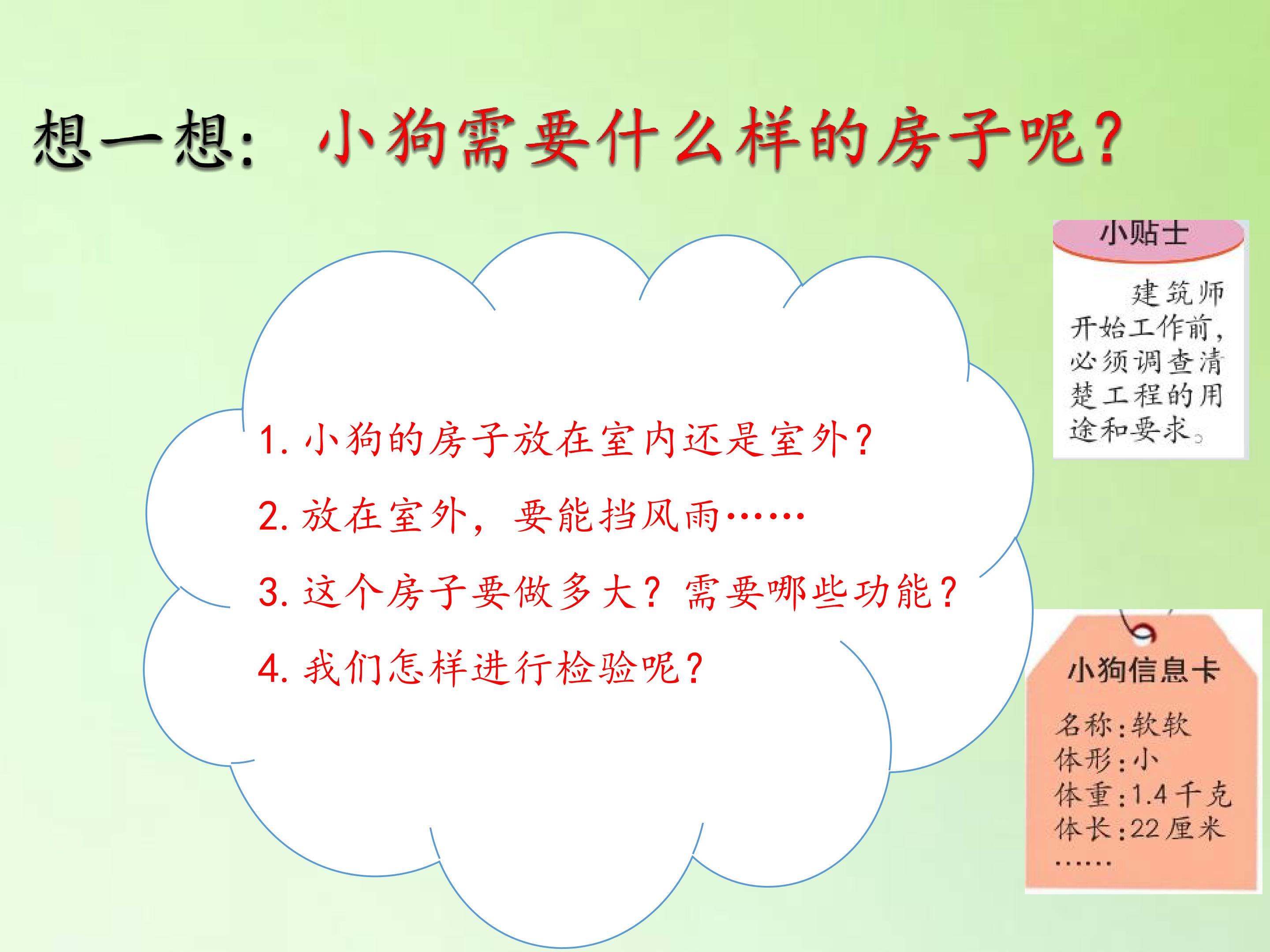 想一想：小狗需要什么样的房子呢？

1. 小狗的房子放在室内还是室外？

2. 放在室外，要能挡风雨……

3. 这个房子要做多大？需要哪些功能？

4. 我们怎样进行检验呢？

小贴士

建筑师开始工作前，必须调查清楚工程的用途和要求。

小狗信息卡

名称：软软
体形：小
体重：1.4千克
体长：22厘米
……